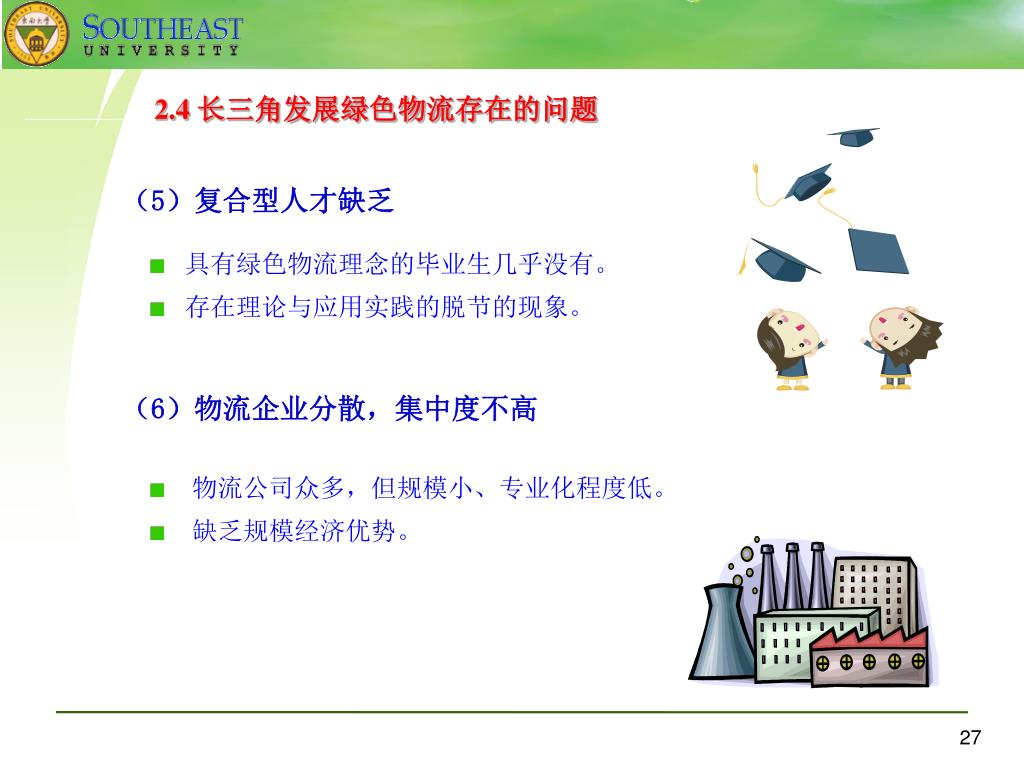 SOUTHEAST
UNIVERSITY

2.4 长三角发展绿色物流存在的问题

（5）复合型人才缺乏

■ 具有绿色物流理念的毕业生几乎没有。
■ 存在理论与应用实践的脱节的现象。

（6）物流企业分散，集中度不高

■ 物流公司众多，但规模小、专业化程度低。
■ 缺乏规模经济优势。

27